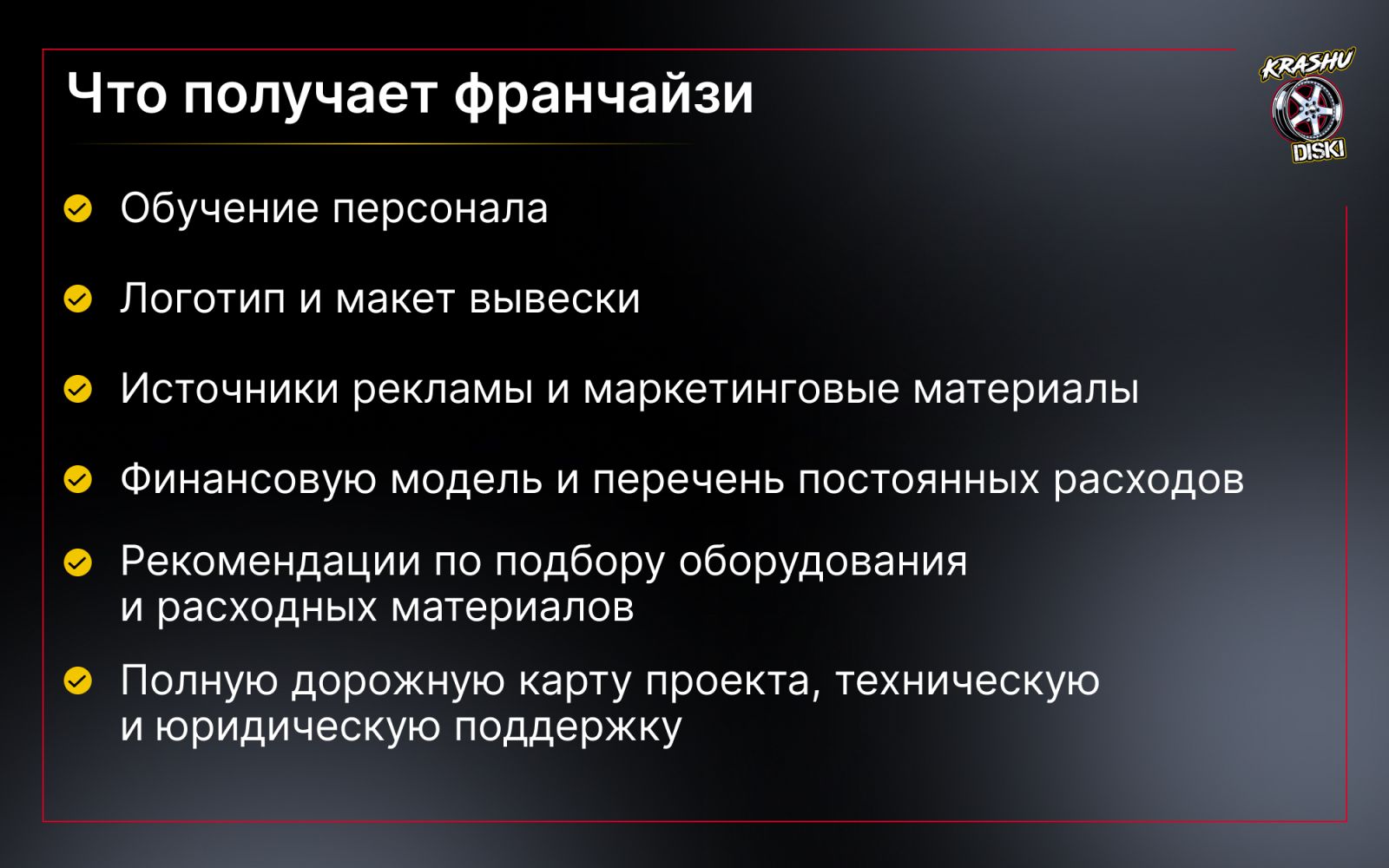 Что получает франчайзи

KRASHU DISKI

Обучение персонала

Логотип и макет вывески

Источники рекламы и маркетинговые материалы

Финансовую модель и перечень постоянных расходов

Рекомендации по подбору оборудования и расходных материалов

Полную дорожную карту проекта, техническую и юридическую поддержку